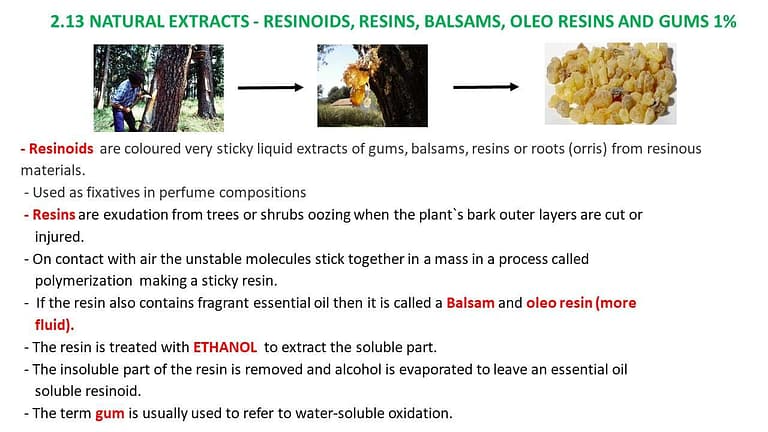 2.13 NATURAL EXTRACTS - RESINOIDS, RESINS, BALSAMS, OLEO RESINS AND GUMS 1%

- Resinoids are coloured very sticky liquid extracts of gums, balsams, resins or roots (orris) from resinous materials.

- Used as fixatives in perfume compositions

- Resins are exudation from trees or shrubs oozing when the plant`s bark outer layers are cut or injured.

- On contact with air the unstable molecules stick together in a mass in a process called polymerization making a sticky resin.

- If the resin also contains fragrant essential oil then it is called a Balsam and oleo resin (more fluid).

- The resin is treated with ETHANOL to extract the soluble part.

- The insoluble part of the resin is removed and alcohol is evaporated to leave an essential oil soluble resinoid.

- The term gum is usually used to refer to water-soluble oxidation.